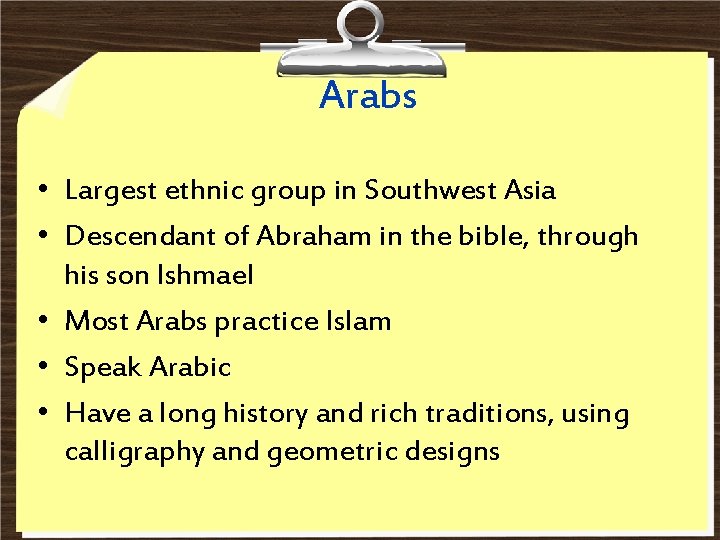 Arabs

• Largest ethnic group in Southwest Asia
• Descendant of Abraham in the bible, through his son Ishmael
• Most Arabs practice Islam
• Speak Arabic
• Have a long history and rich traditions, using calligraphy and geometric designs